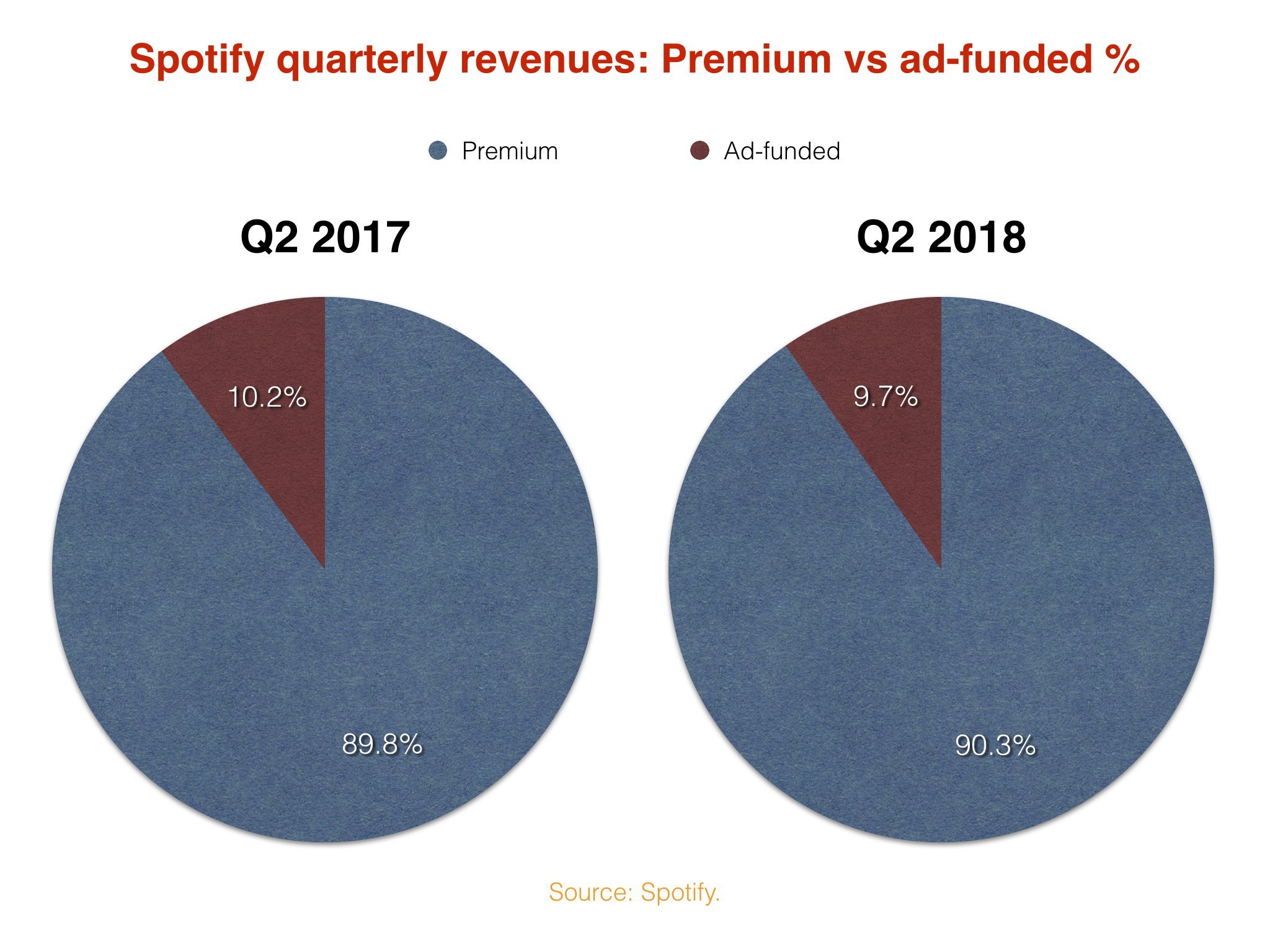 Spotify quarterly revenues: Premium vs ad-funded %

Premium Ad-funded

Q2 2017

10.2%

89.8%

Q2 2018

9.7%

90.3%

Source: Spotify.